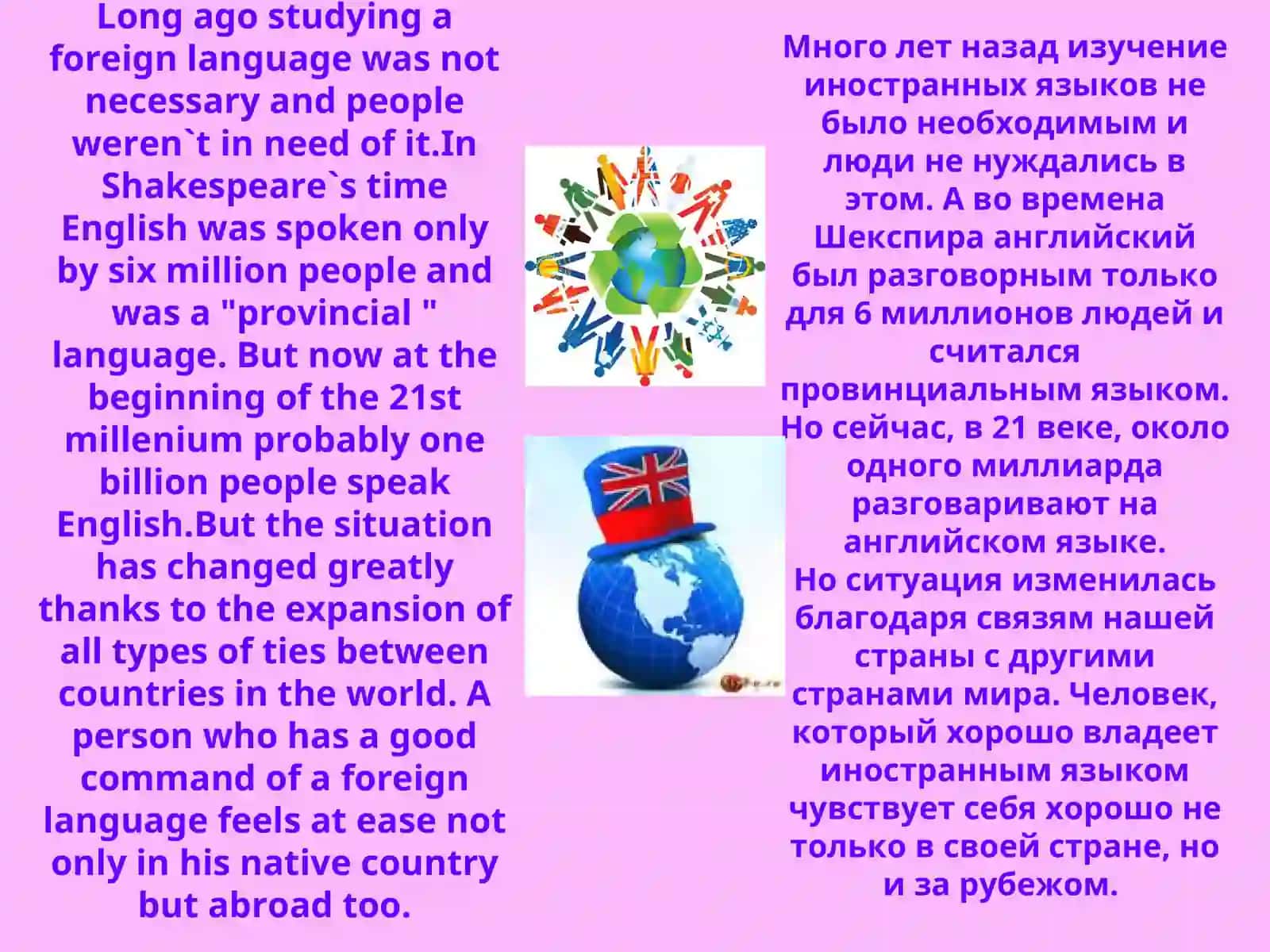 Long ago studying a foreign language was not necessary and people weren`t in need of it.In Shakespeare`s time English was spoken only by six million people and was a "provincial " language. But now at the beginning of the 21st millenium probably one billion people speak English.But the situation has changed greatly thanks to the expansion of all types of ties between countries in the world. A person who has a good command of a foreign language feels at ease not only in his native country but abroad too.

Много лет назад изучение иностранных языков не было необходимым и люди не нуждались в этом. А во времена Шекспира английский был разговорным только для 6 миллионов людей и считался провинциальным языком. Но сейчас, в 21 веке, около одного миллиарда разговаривают на английском языке.
Но ситуация изменилась благодаря связям нашей страны с другими странами мира. Человек, который хорошо владеет иностранным языком чувствует себя хорошо не только в своей стране, но и за рубежом.